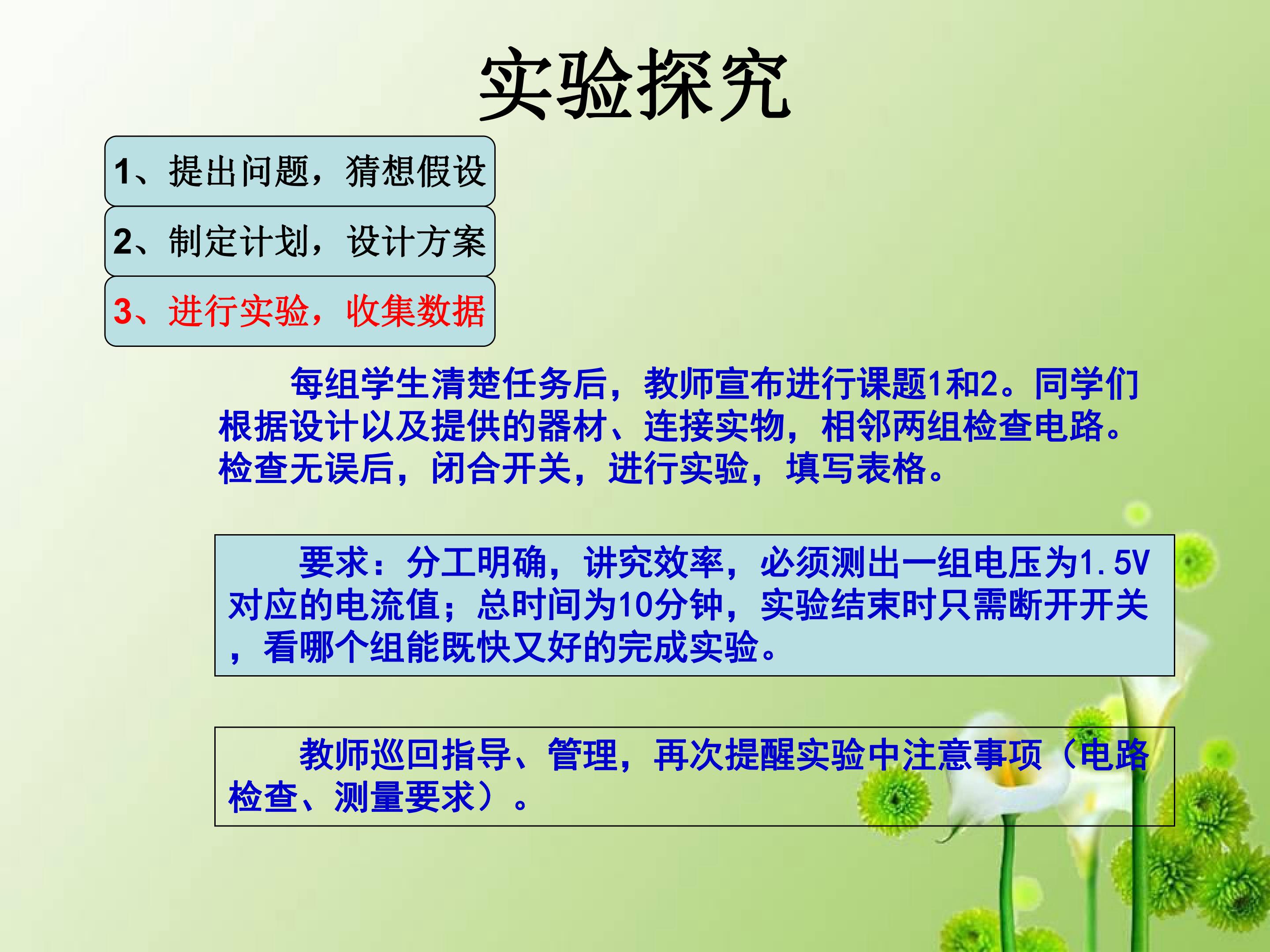 实验探究

1、提出问题，猜想假设

2、制定计划，设计方案

3、进行实验，收集数据

每组学生清楚任务后，教师宣布进行课题1和2。同学们根据设计以及提供的器材、连接实物，相邻两组检查电路。检查无误后，闭合开关，进行实验，填写表格。

要求：分工明确，讲究效率，必须测出一组电压为1.5V对应的电流值；总时间为10分钟，实验结束时只需断开开关，看哪个组能既快又好的完成实验。

教师巡回指导、管理，再次提醒实验中注意事项（电路检查、测量要求）。